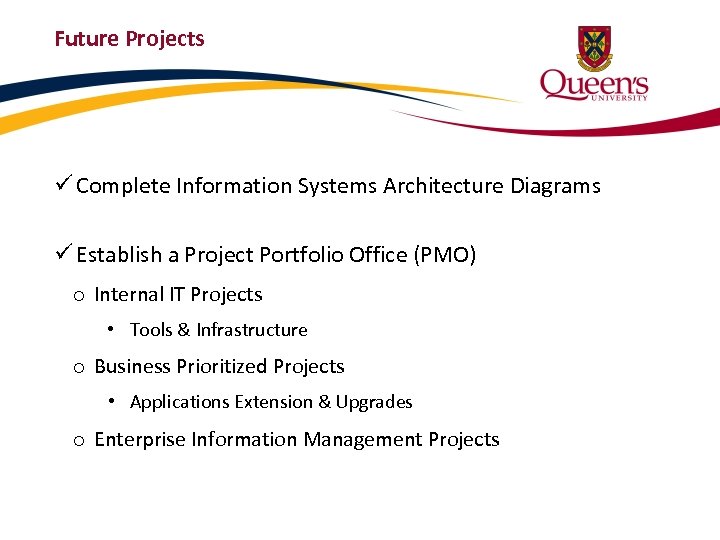 Future Projects

Queen's UNIVERSITY

✓ Complete Information Systems Architecture Diagrams

✓ Establish a Project Portfolio Office (PMO)

o Internal IT Projects

• Tools & Infrastructure

o Business Prioritized Projects

• Applications Extension & Upgrades

o Enterprise Information Management Projects